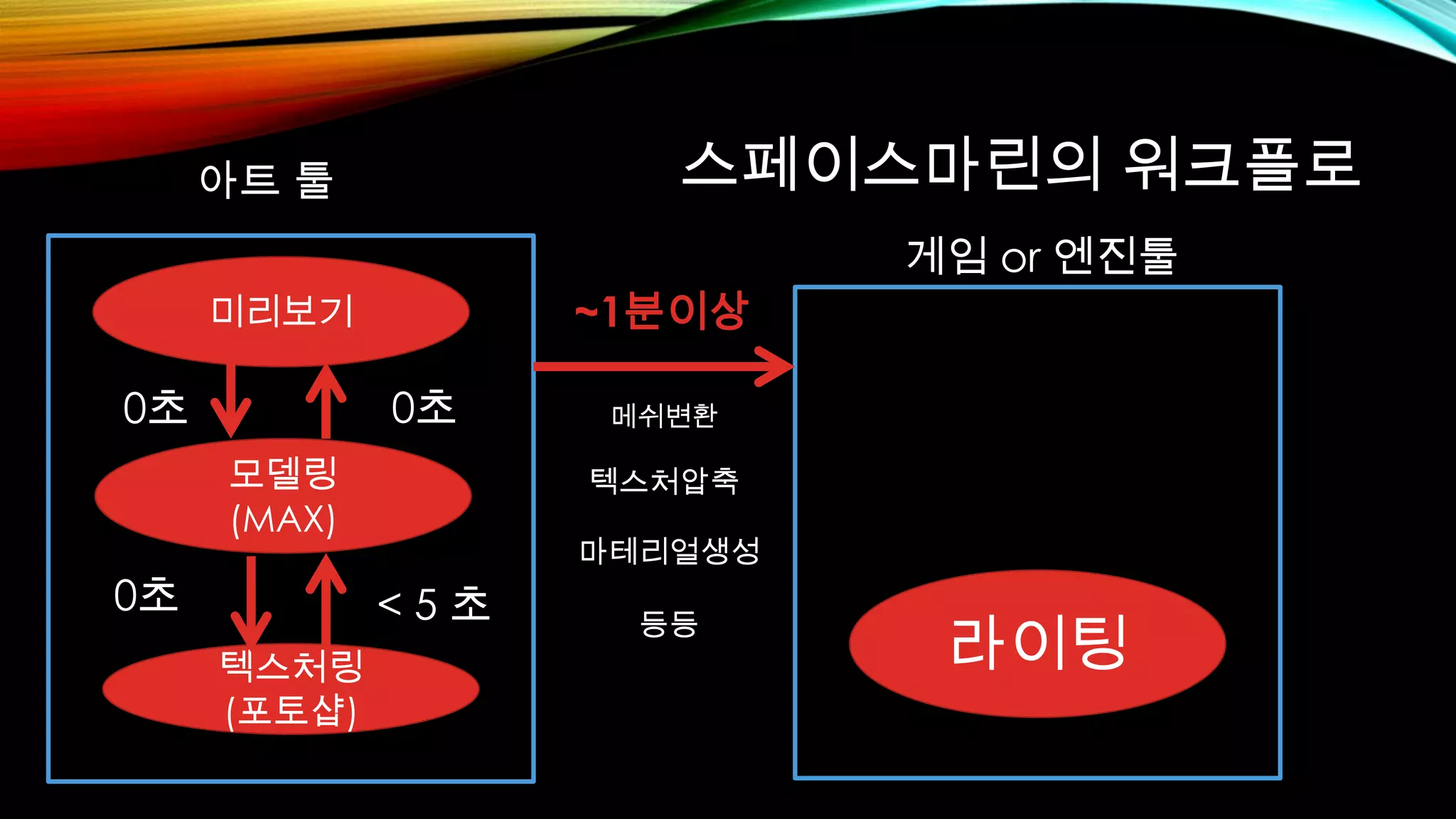 스페이스마린의 워크플로

아트 툴

미리보기

0초

0초

모델링
(MAX)

0초

< 5 초

텍스처링
(포토샵)

~1분이상

메쉬변환

텍스처압축

마테리얼생성

등등

게임 or 엔진툴

라이팅